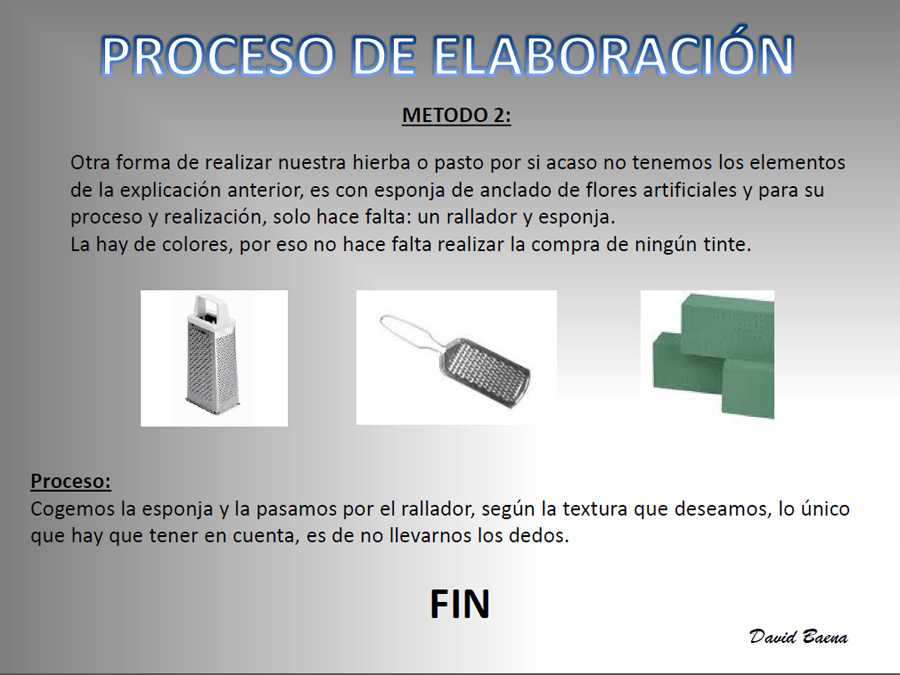 PROCESO DE ELABORACIÓN

METODO 2:

Otra forma de realizar nuestra hierba o pasto por si acaso no tenemos los elementos de la explicación anterior, es con esponja de anclado de flores artificiales y para su proceso y realización, solo hace falta: un rallador y esponja.
La hay de colores, por eso no hace falta realizar la compra de ningún tinte.

Proceso:
Cogemos la esponja y la pasamos por el rallador, según la textura que deseamos, lo único que hay que tener en cuenta, es de no llevarnos los dedos.

FIN

David Baena